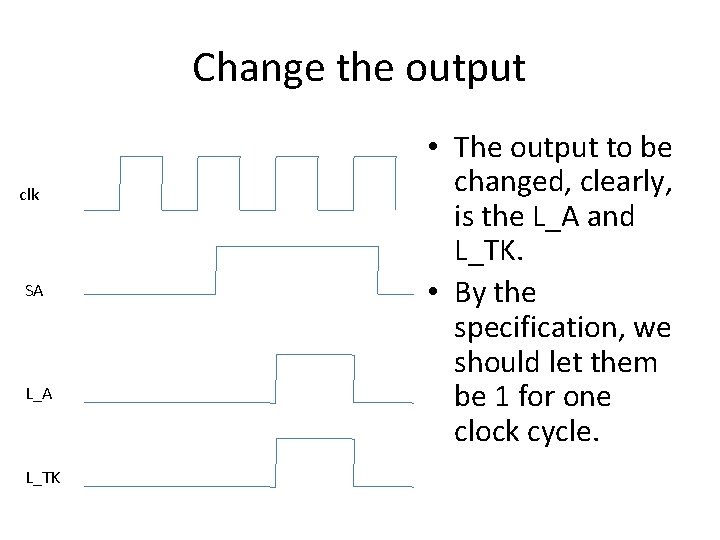 Change the output

clk

SA

L_A

L_TK

• The output to be changed, clearly, is the L_A and L_TK.
• By the specification, we should let them be 1 for one clock cycle.